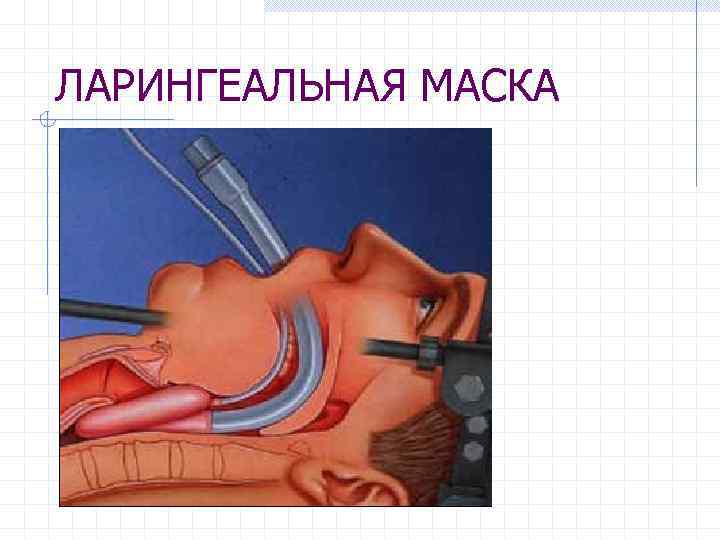 ЛАРИНГЕАЛЬНАЯ МАСКА